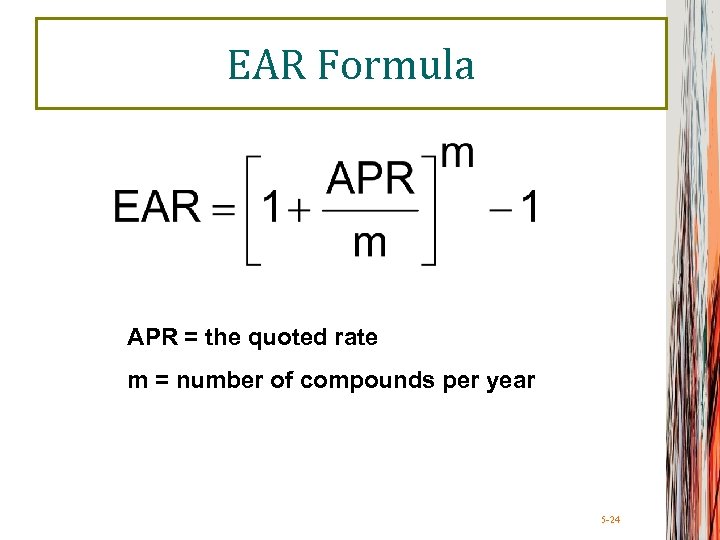 EAR Formula

$EAR = \left[1 + \frac{APR}{m}\right]^{m} - 1$

APR = the quoted rate

m = number of compounds per year

5-24